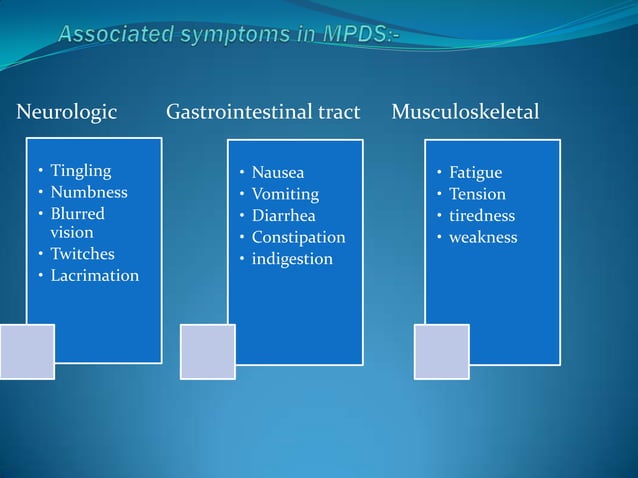 Associated symptoms in MPDS:-

Neurologic

• Tingling
• Numbness
• Blurred vision
• Twitches
• Lacrimation

Gastrointestinal tract

• Nausea
• Vomiting
• Diarrhea
• Constipation
• indigestion

Musculoskeletal

• Fatigue
• Tension
• tiredness
• weakness